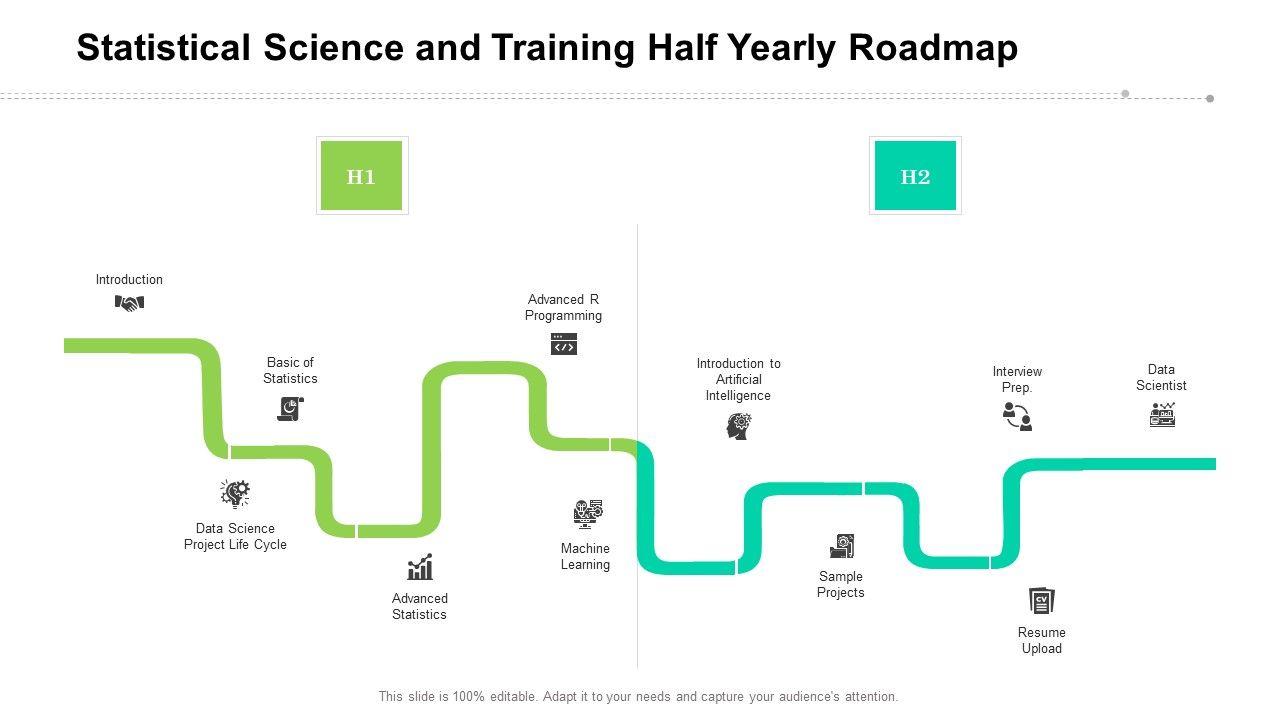 Statistical Science and Training Half Yearly Roadmap

H1

H2

Introduction

Basic of Statistics

Data Science Project Life Cycle

Advanced Statistics

Advanced R Programming

Machine Learning

Introduction to Artificial Intelligence

Sample Projects

Interview Prep.

Resume Upload

Data Scientist

This slide is 100% editable. Adapt it to your needs and capture your audience's attention.